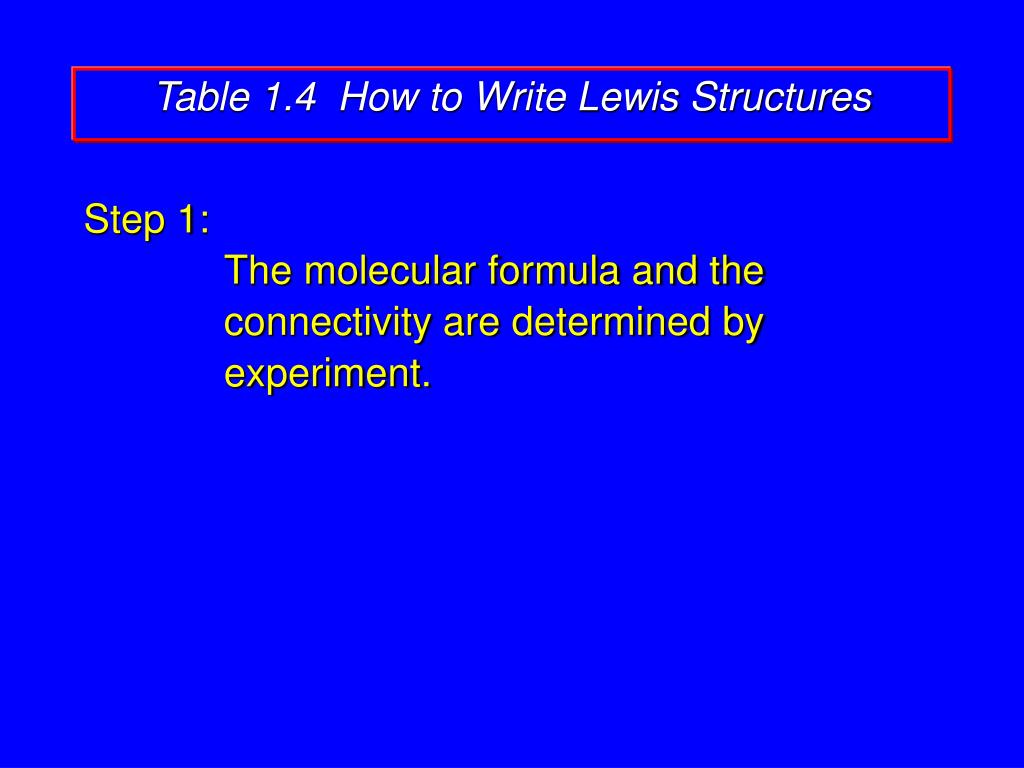 Table 1.4  How to Write Lewis Structures

Step 1:

The molecular formula and the connectivity are determined by experiment.